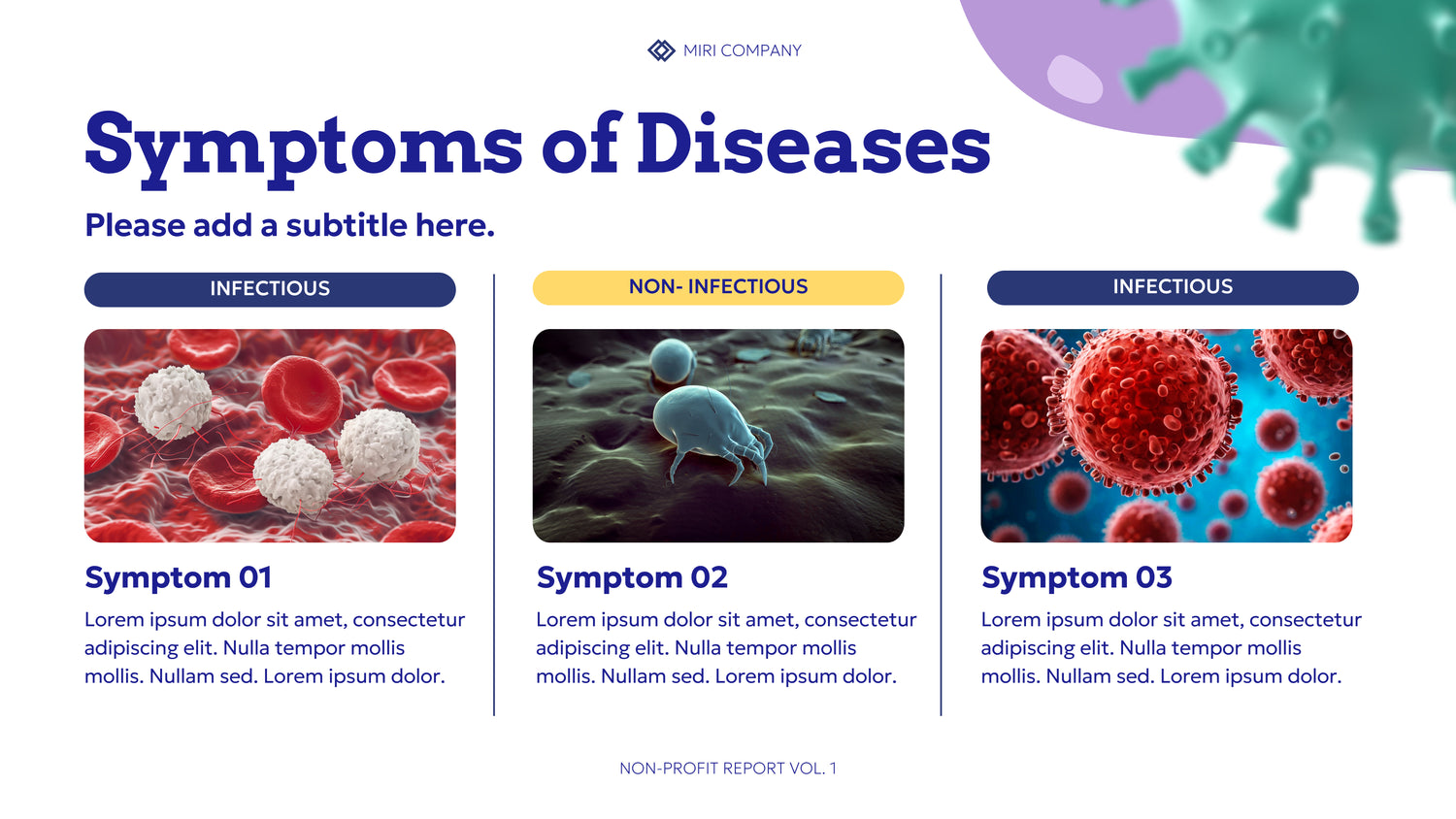 MIRI COMPANY

Symptoms of Diseases

Please add a subtitle here.

INFECTIOUS

Symptom 01

Lorem ipsum dolor sit amet, consectetur adipiscing elit. Nulla tempor mollis mollis. Nullam sed. Lorem ipsum dolor.

NON- INFECTIOUS

Symptom 02

Lorem ipsum dolor sit amet, consectetur adipiscing elit. Nulla tempor mollis mollis. Nullam sed. Lorem ipsum dolor.

INFECTIOUS

Symptom 03

Lorem ipsum dolor sit amet, consectetur adipiscing elit. Nulla tempor mollis mollis. Nullam sed. Lorem ipsum dolor.

NON-PROFIT REPORT VOL. 1